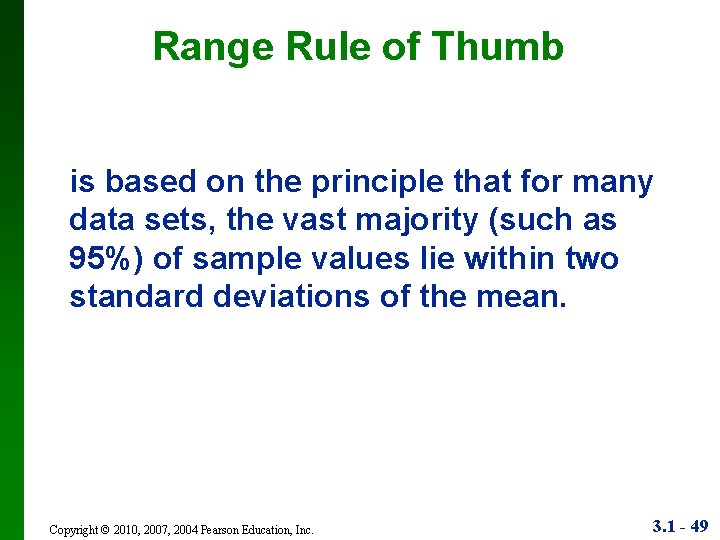 Range Rule of Thumb

is based on the principle that for many data sets, the vast majority (such as 95%) of sample values lie within two standard deviations of the mean.

Copyright © 2010, 2007, 2004 Pearson Education, Inc.

3.1 - 49